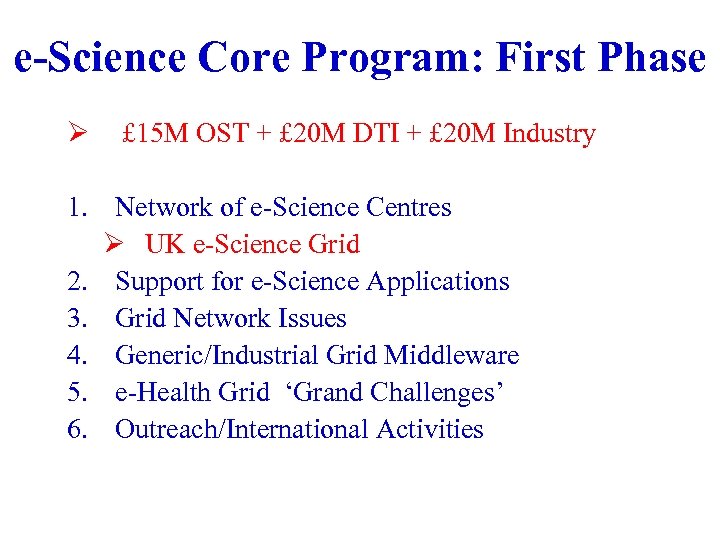 e-Science Core Program: First Phase

➢ £15M OST + £20M DTI + £20M Industry

1. Network of e-Science Centres
➢ UK e-Science Grid
2. Support for e-Science Applications
3. Grid Network Issues
4. Generic/Industrial Grid Middleware
5. e-Health Grid ‘Grand Challenges’
6. Outreach/International Activities